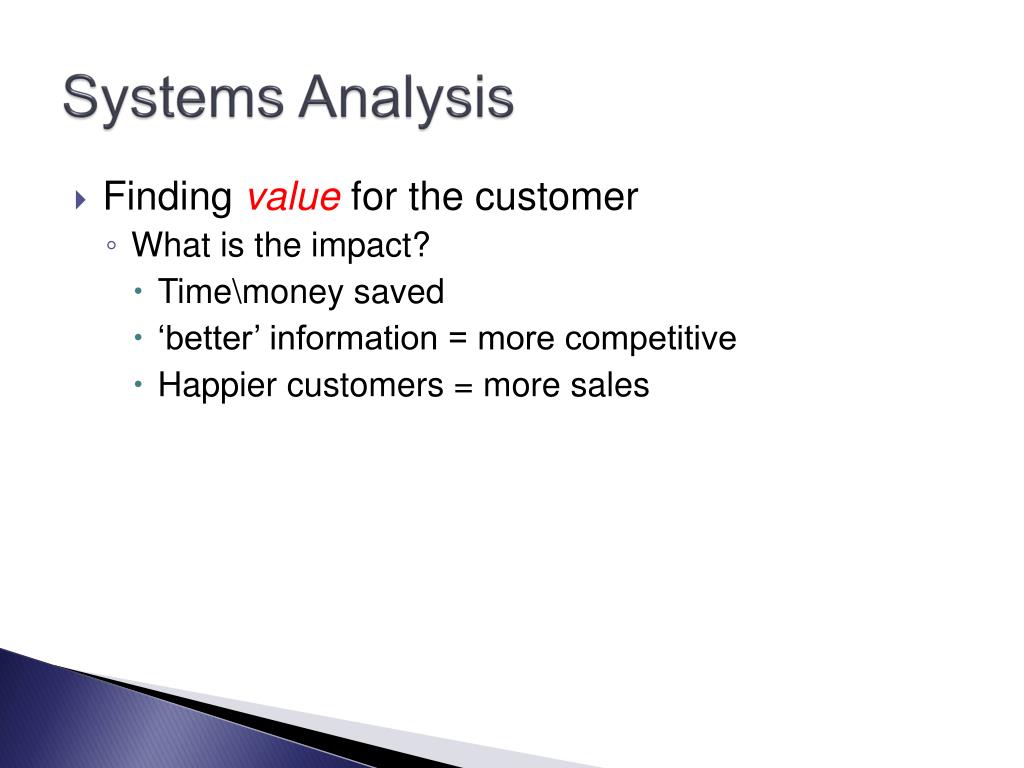 Systems Analysis

Finding value for the customer
What is the impact?
Time\money saved
‘better’ information = more competitive
Happier customers = more sales